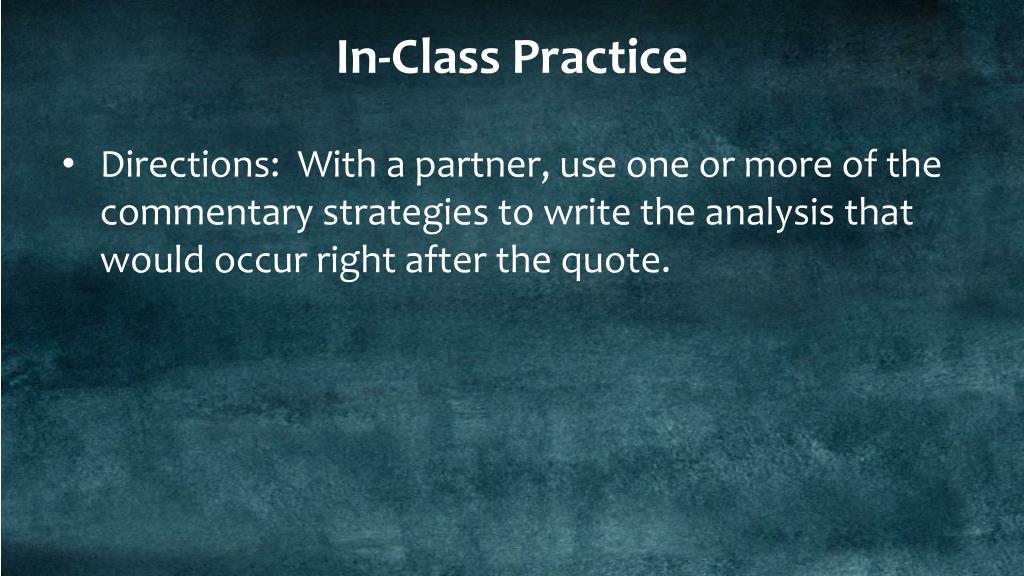 In-Class Practice

• Directions: With a partner, use one or more of the commentary strategies to write the analysis that would occur right after the quote.